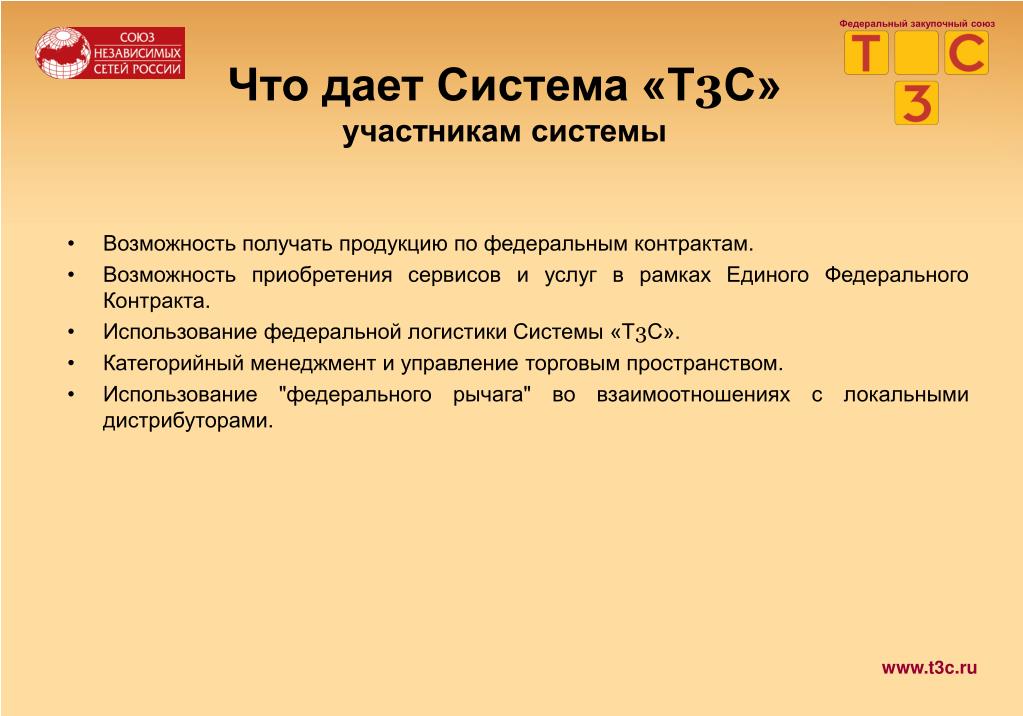 СОЮЗ НЕЗАВИСИМЫХ СЕТЕЙ РОССИИ

Федеральный закупочный союз

Т С
З

Что дает Система «ТЗС»
участникам системы

• Возможность получать продукцию по федеральным контрактам.
• Возможность приобретения сервисов и услуг в рамках Единого Федерального Контракта.
• Использование федеральной логистики Системы «ТЗС».
• Категорийный менеджмент и управление торговым пространством.
• Использование "федерального рычага" во взаимоотношениях с локальными дистрибуторами.

www.t3c.ru